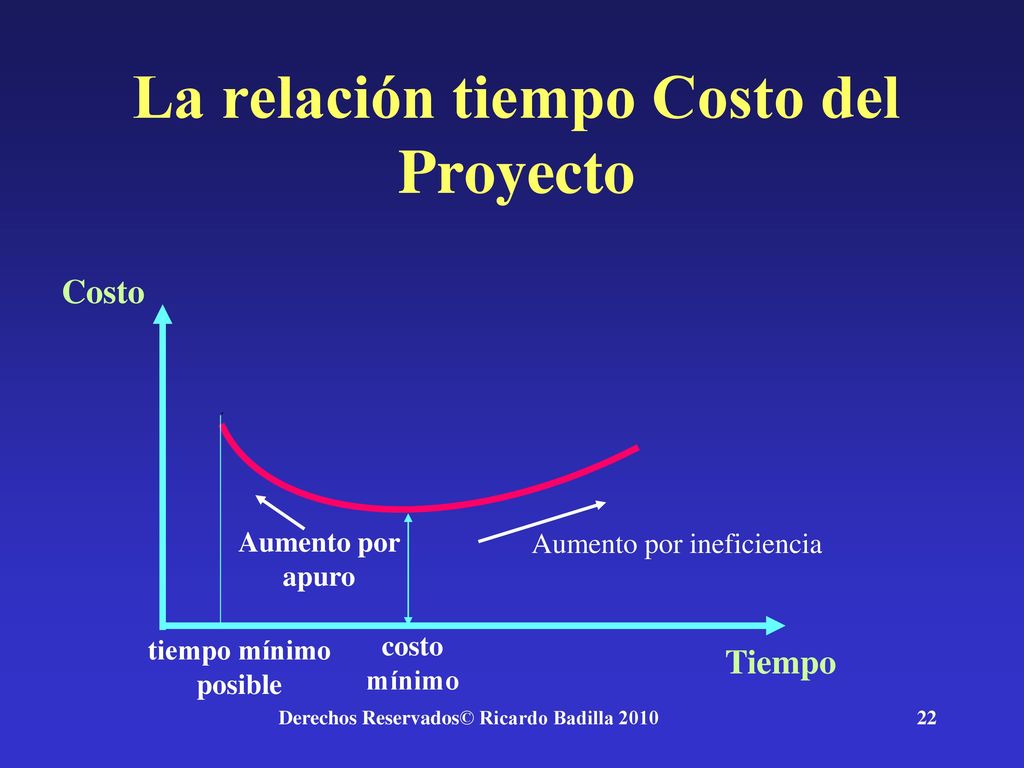 La relación tiempo Costo del Proyecto

Costo

Aumento por apuro

Aumento por ineficiencia

tiempo mínimo posible

costo mínimo

Tiempo

Derechos Reservados© Ricardo Badilla 2010

22